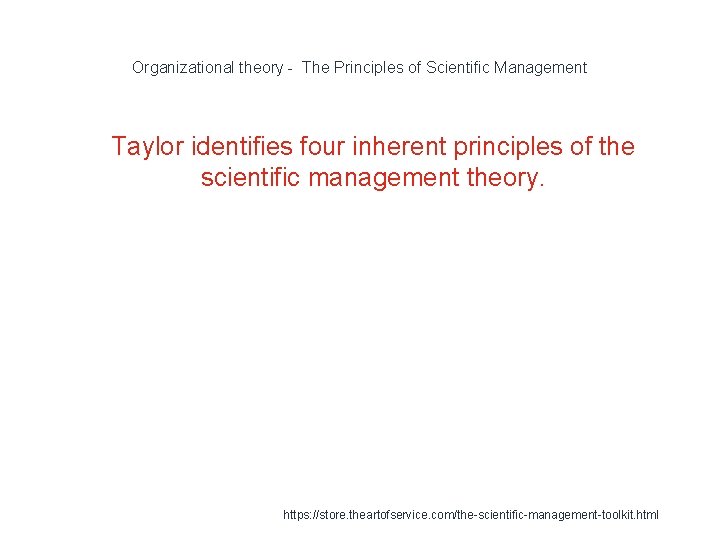 Organizational theory - The Principles of Scientific Management

Taylor identifies four inherent principles of the scientific management theory.

https://store.theartofservice.com/the-scientific-management-toolkit.html